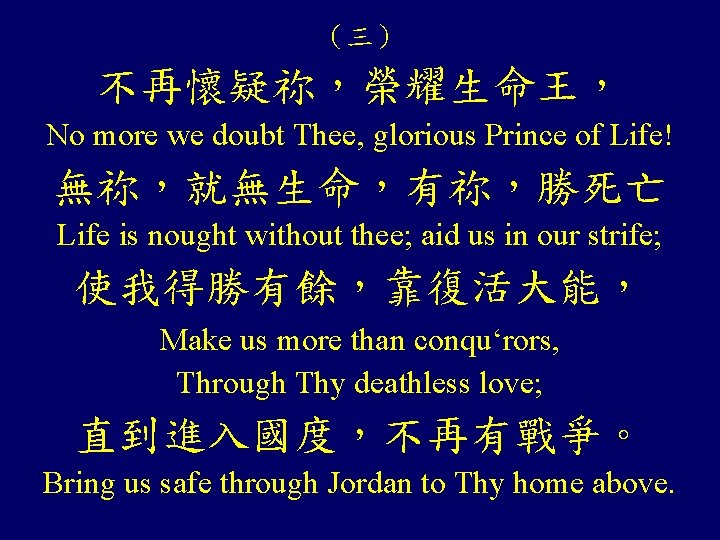 （三）

不再懷疑祢，榮耀生命王，

No more we doubt Thee, glorious Prince of Life!

無祢，就無生命，有祢，勝死亡

Life is nought without thee; aid us in our strife;

使我得勝有餘，靠復活大能，

Make us more than conqu‘rors,
Through Thy deathless love;

直到進入國度，不再有戰爭。

Bring us safe through Jordan to Thy home above.